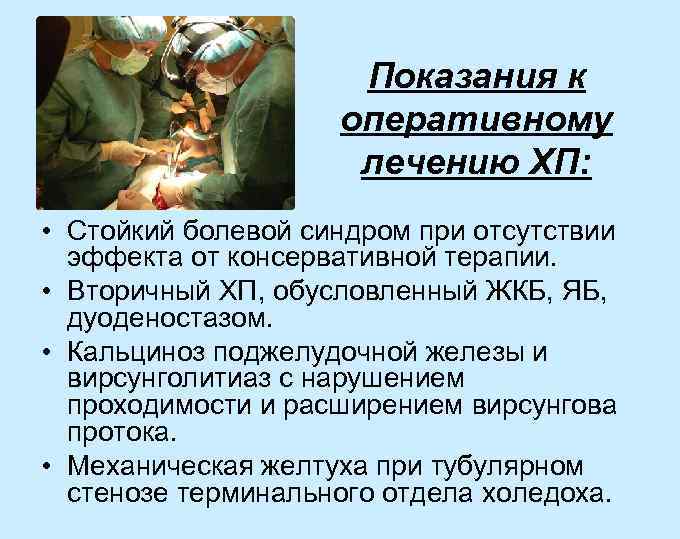 Показания к оперативному лечению ХП:

• Стойкий болевой синдром при отсутствии эффекта от консервативной терапии.

• Вторичный ХП, обусловленный ЖКБ, ЯБ, дуоденостазом.

• Кальциноз поджелудочной железы и вирсунголитиаз с нарушением проходимости и расширением вирсунгова протока.

• Механическая желтуха при тубулярном стенозе терминального отдела холедоха.